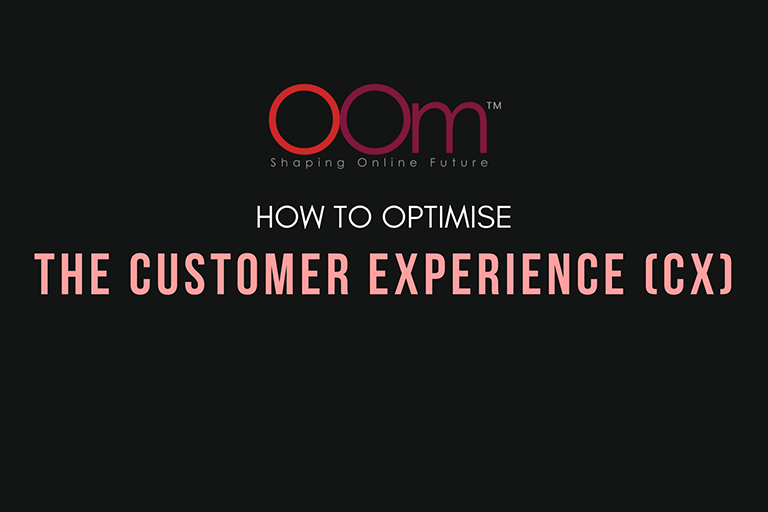 OOm™
Shaping Online Future

HOW TO OPTIMISE
THE CUSTOMER EXPERIENCE (CX)